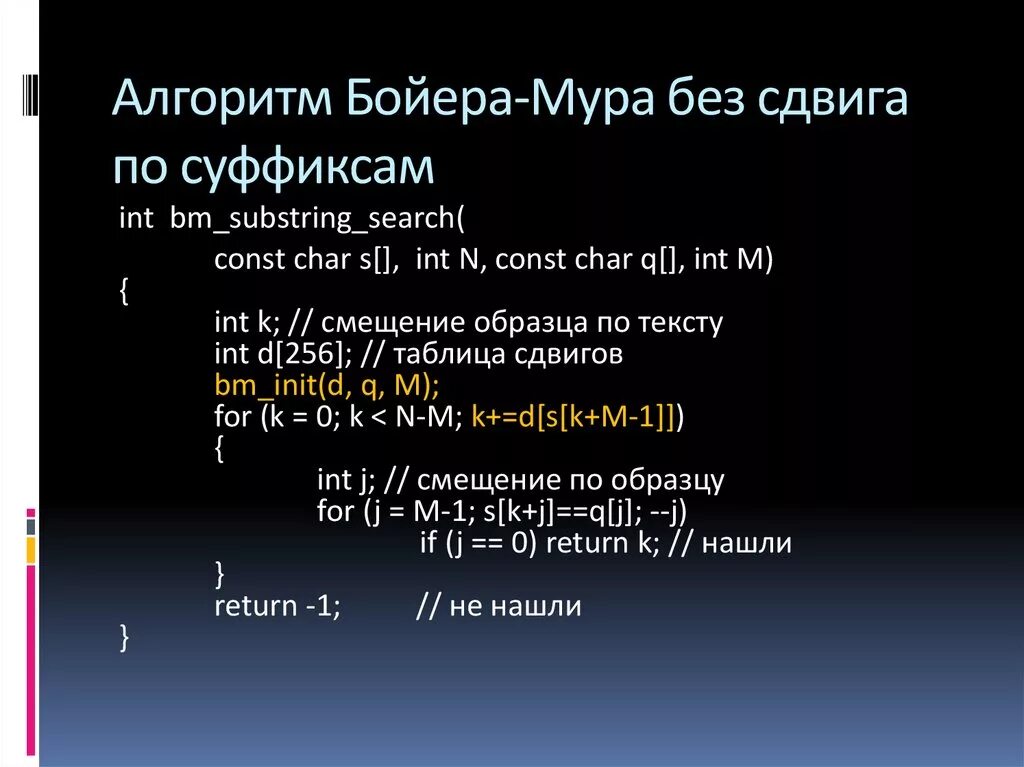 Алгоритм Бойера-Мура без сдвига по суффиксам

int bm_substring_search(
const char s[], int N, const char q[], int M)
{
int k; // смещение образца по тексту
int d[256]; // таблица сдвигов
bm_init(d, q, M);
for (k = 0; k < N-M; k+=d[s[k+M-1]])
{
int j; // смещение по образцу
for (j = M-1; s[k+j]==q[j]; --j)
if (j == 0) return k; // нашли
}
return -1; // не нашли
}